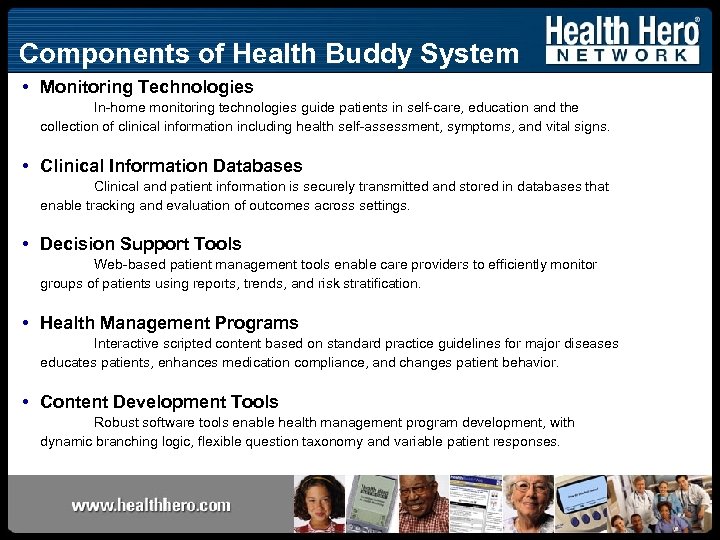 Components of Health Buddy System

Health Hero® NETWORK

• Monitoring Technologies

In-home monitoring technologies guide patients in self-care, education and the collection of clinical information including health self-assessment, symptoms, and vital signs.

• Clinical Information Databases

Clinical and patient information is securely transmitted and stored in databases that enable tracking and evaluation of outcomes across settings.

• Decision Support Tools

Web-based patient management tools enable care providers to efficiently monitor groups of patients using reports, trends, and risk stratification.

• Health Management Programs

Interactive scripted content based on standard practice guidelines for major diseases educates patients, enhances medication compliance, and changes patient behavior.

• Content Development Tools

Robust software tools enable health management program development, with dynamic branching logic, flexible question taxonomy and variable patient responses.

www.healthhero.com